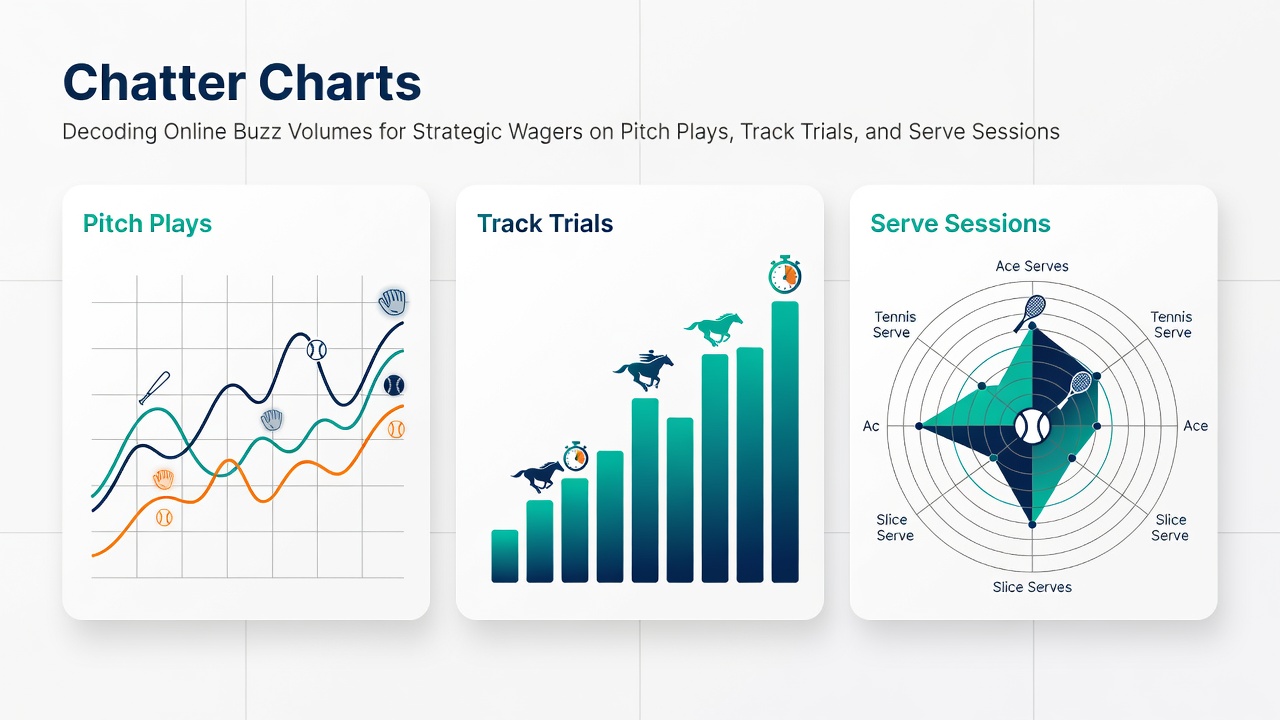 Chatter Charts

Decoding Online Buzz Volumes for Strategic Wagers on Pitch Plays, Track Trials, and Serve Sessions

Pitch Plays

Track Trials

Serve Sessions

Ace Serves

Tennis Serve

Tennis Serve

Ac

Ace

Slice Serve

Slice Serve

Slice Serves